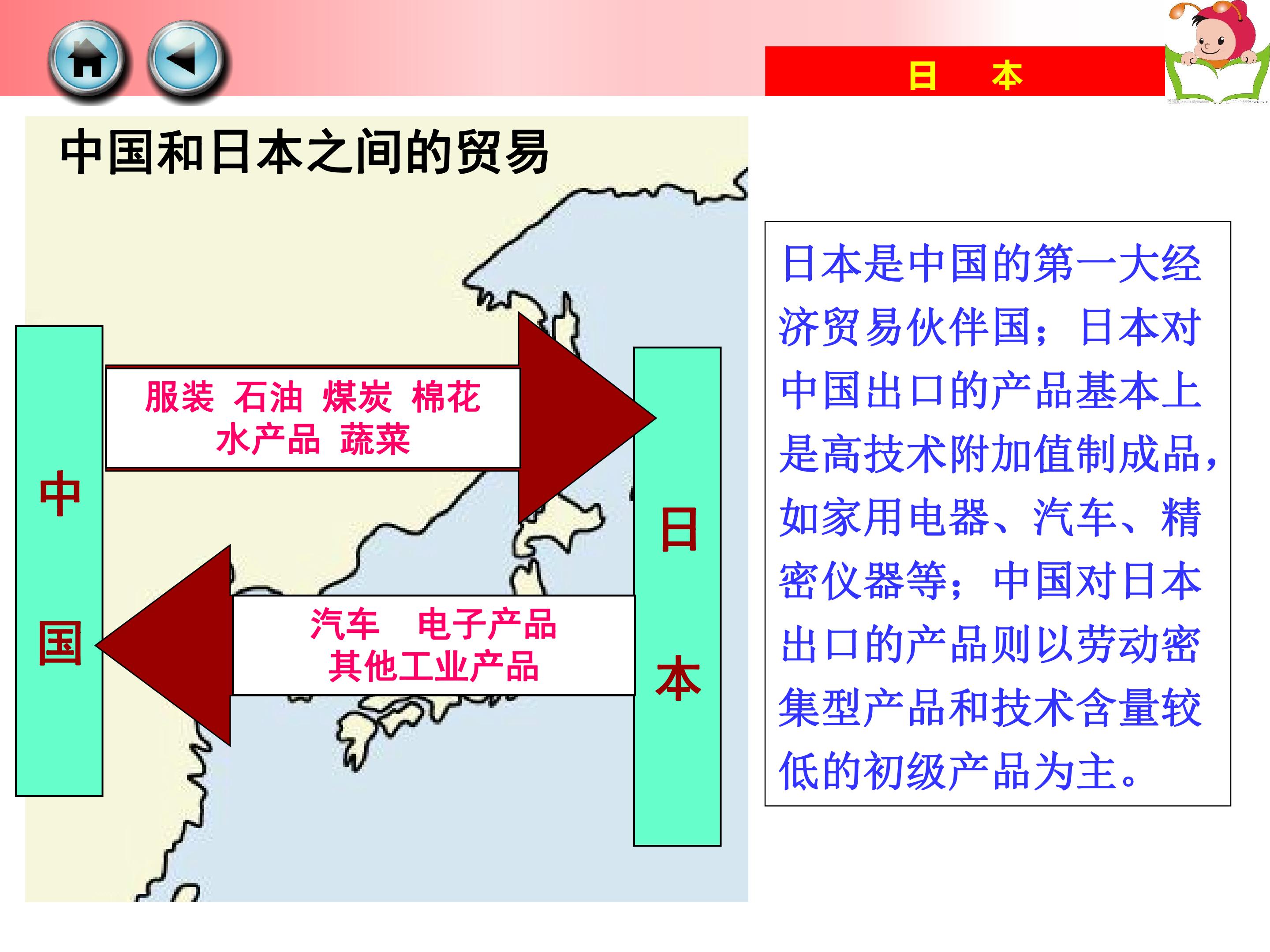 日 本

中国和日本之间的贸易

中
国

服装 石油 煤炭 棉花
水产品 蔬菜

汽车 电子产品
其他工业产品

日
本

日本是中国的第一大经济贸易伙伴国；日本对中国出口的产品基本上是高技术附加值制成品，如家用电器、汽车、精密仪器等；中国对日本出口的产品则以劳动密集型产品和技术含量较低的初级产品为主。